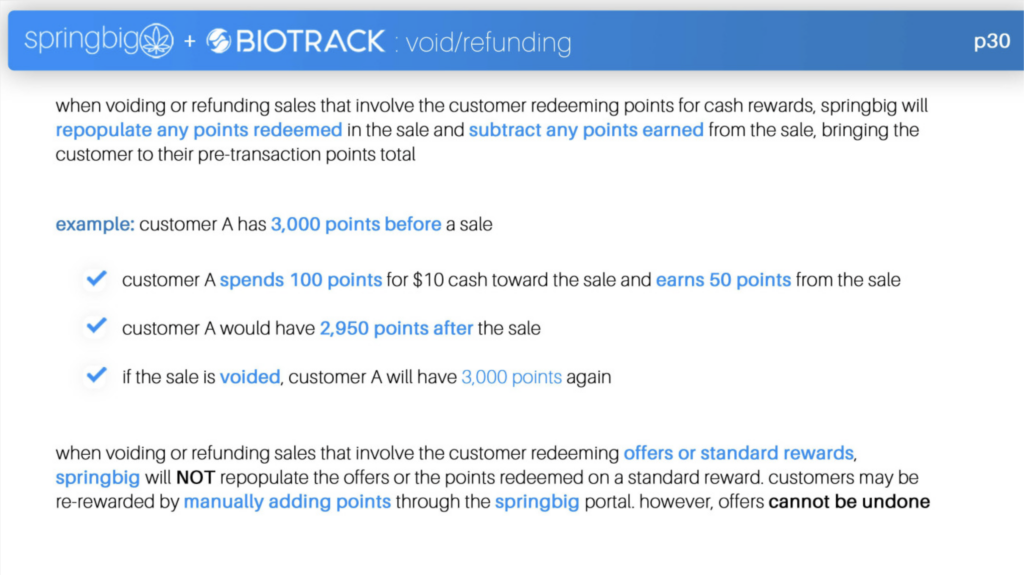 springbig + BIOTRACK : void/refunding

p30

when voiding or refunding sales that involve the customer redeeming points for cash rewards, springbig will repopulate any points redeemed in the sale and subtract any points earned from the sale, bringing the customer to their pre-transaction points total

example: customer A has 3,000 points before a sale

customer A spends 100 points for $10 cash toward the sale and earns 50 points from the sale

customer A would have 2,950 points after the sale

if the sale is voided, customer A will have 3,000 points again

when voiding or refunding sales that involve the customer redeeming offers or standard rewards, springbig will NOT repopulate the offers or the points redeemed on a standard reward. customers may be re-rewarded by manually adding points through the springbig portal. however, offers cannot be undone